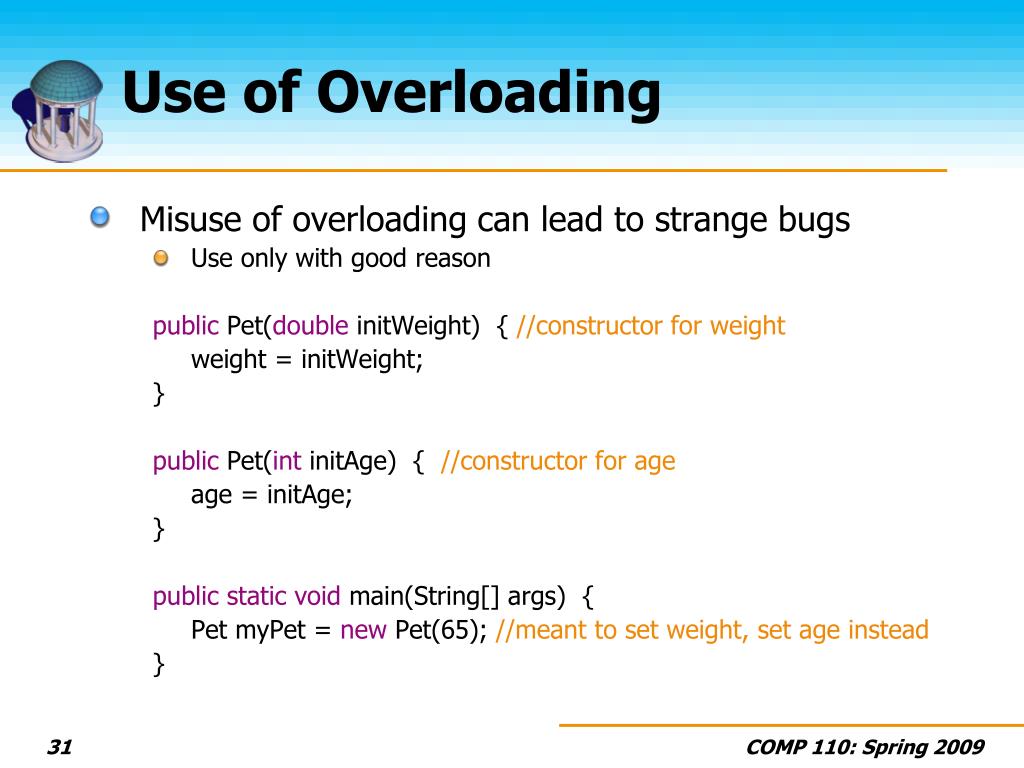 Use of Overloading

Misuse of overloading can lead to strange bugs

Use only with good reason

public Pet(double initWeight) { //constructor for weight
weight = initWeight;
}

public Pet(int initAge) { //constructor for age
age = initAge;
}

public static void main(String[] args) {
Pet myPet = new Pet(65); //meant to set weight, set age instead
}

31

COMP 110: Spring 2009